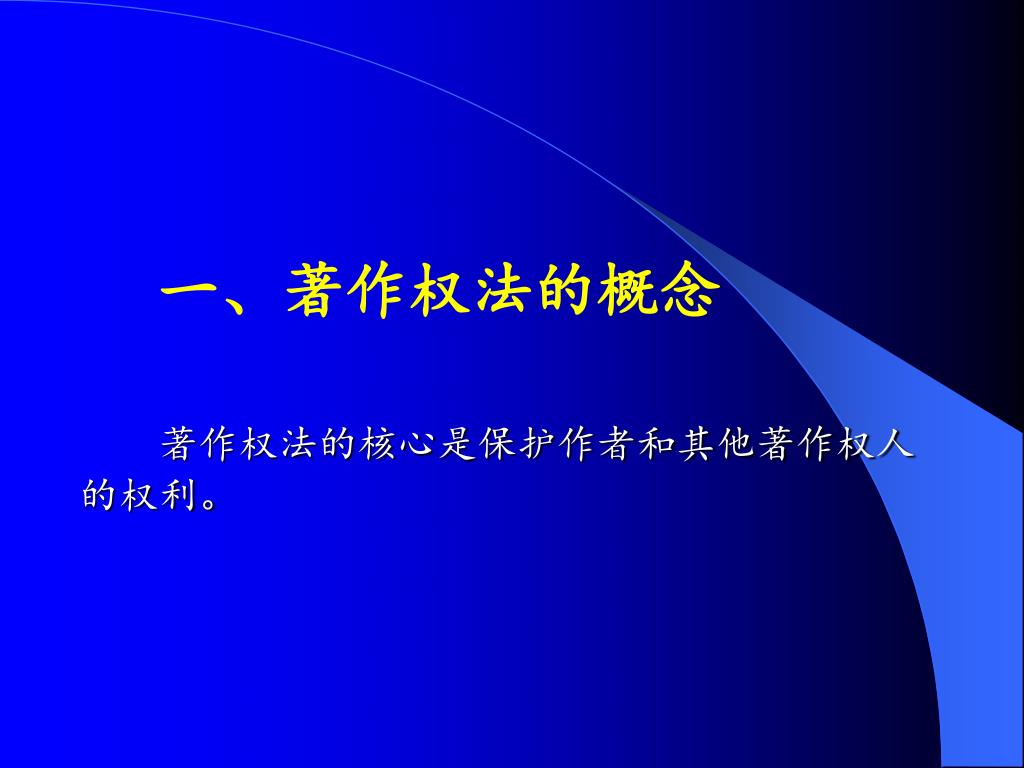 一、著作权法的概念

著作权法的核心是保护作者和其他著作权人的权利。